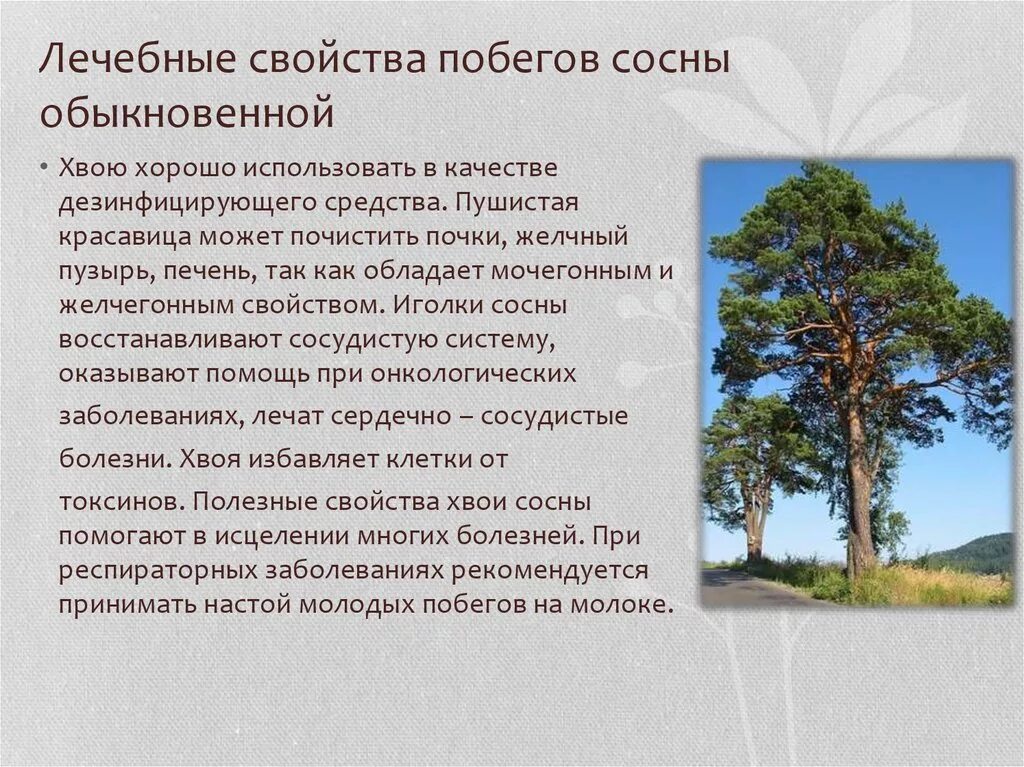 Лечебные свойства побегов сосны обыкновенной

• Хвою хорошо использовать в качестве дезинфицирующего средства. Пушистая красавица может почистить почки, желчный пузырь, печень, так как обладает мочегонным и желчегонным свойством. Иголки сосны восстанавливают сосудистую систему, оказывают помощь при онкологических заболеваниях, лечат сердечно – сосудистые болезни. Хвоя избавляет клетки от токсинов. Полезные свойства хвои сосны помогают в исцелении многих болезней. При респираторных заболеваниях рекомендуется принимать настой молодых побегов на молоке.